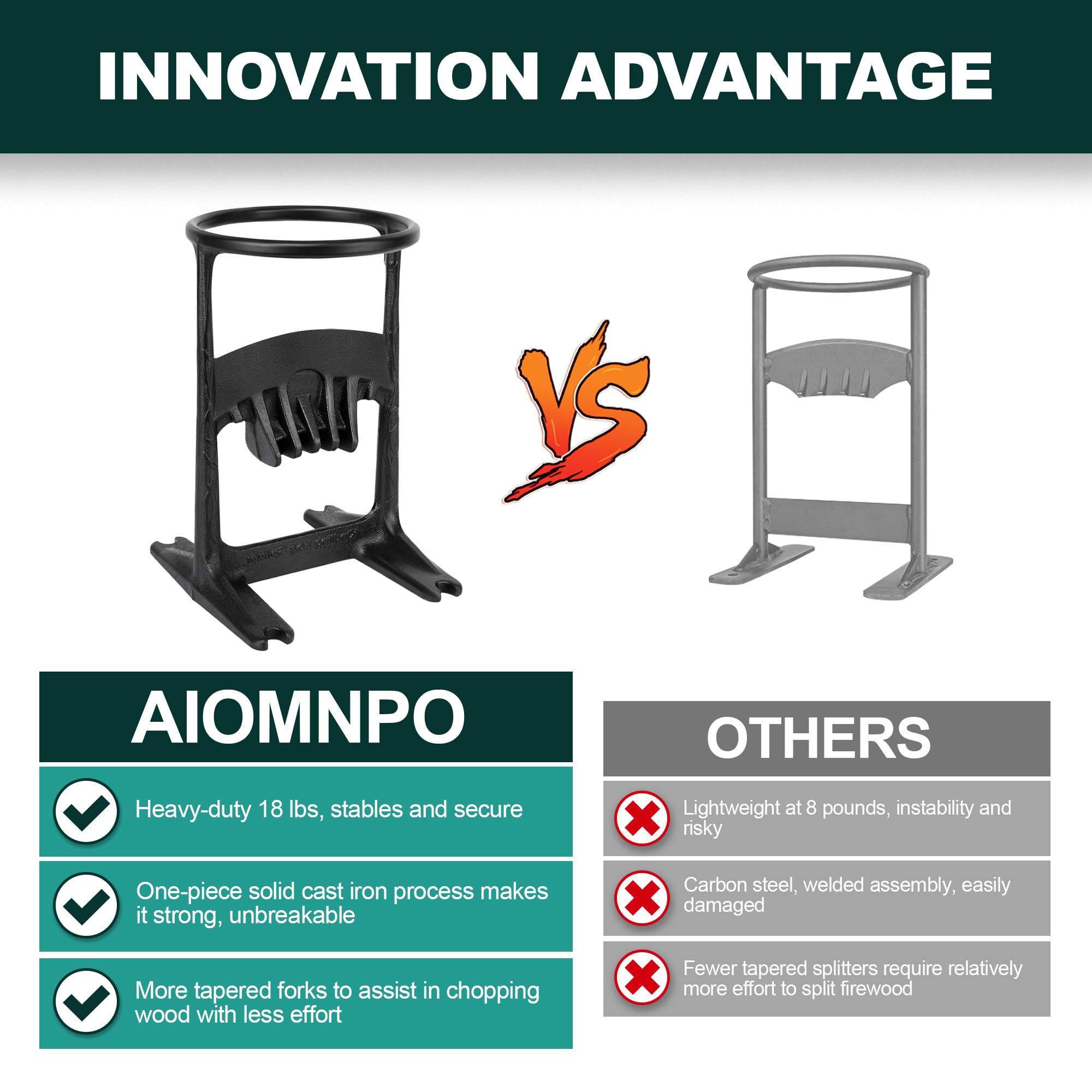 INNOVATION ADVANTAGE

VS

AIOMNPO

Heavy-duty 18 lbs, stables and secure

One-piece solid cast iron process makes it strong, unbreakable

More tapered forks to assist in chopping wood with less effort

OTHERS

Lightweight at 8 pounds, instability and risky

Carbon steel, welded assembly, easily damaged

Fewer tapered splitters require relatively more effort to split firewood